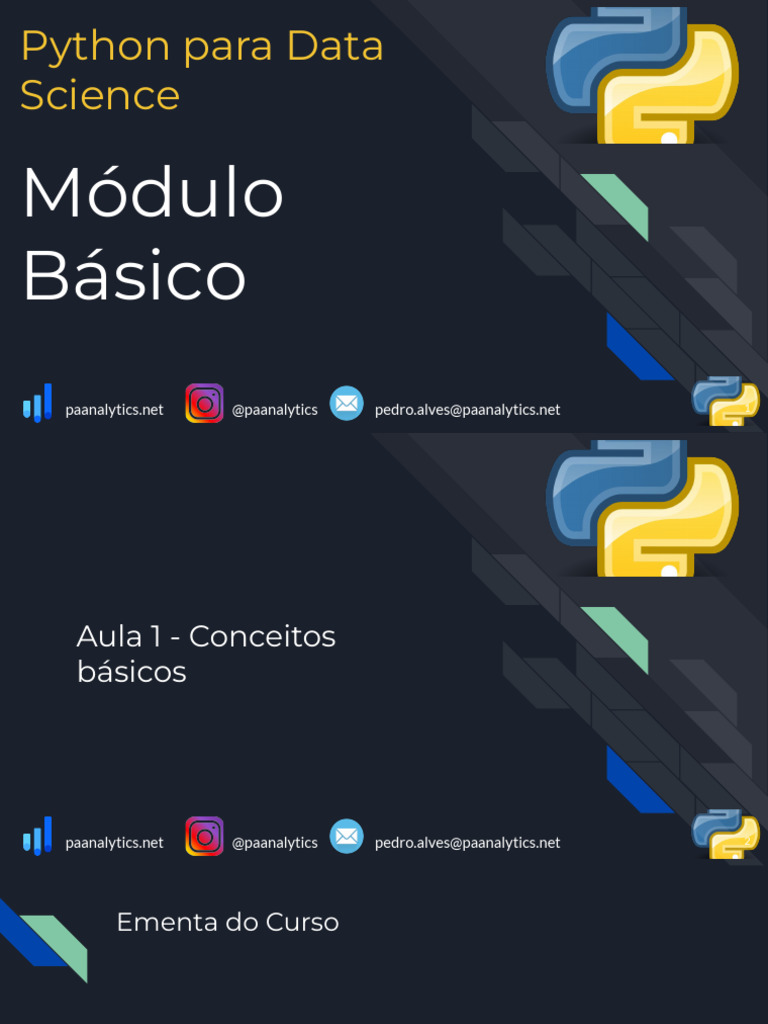 Python para Data Science

Módulo Básico

paanalytics.net @paanalytics pedro.alves@paanalytics.net

Aula 1 - Conceitos básicos

paanalytics.net @paanalytics pedro.alves@paanalytics.net

Ementa do Curso